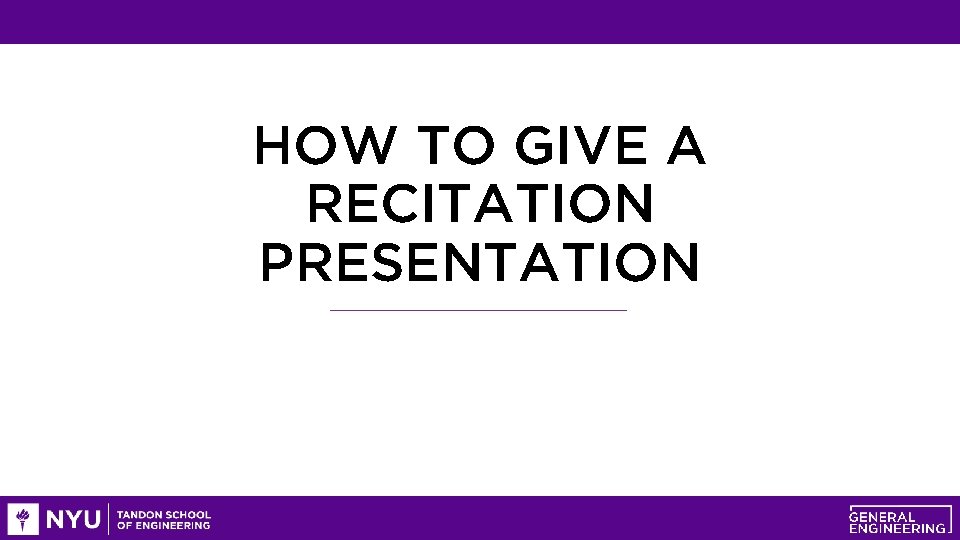 HOW TO GIVE A RECITATION PRESENTATION

NYU TANDON SCHOOL OF ENGINEERING

GENERAL ENGINEERING